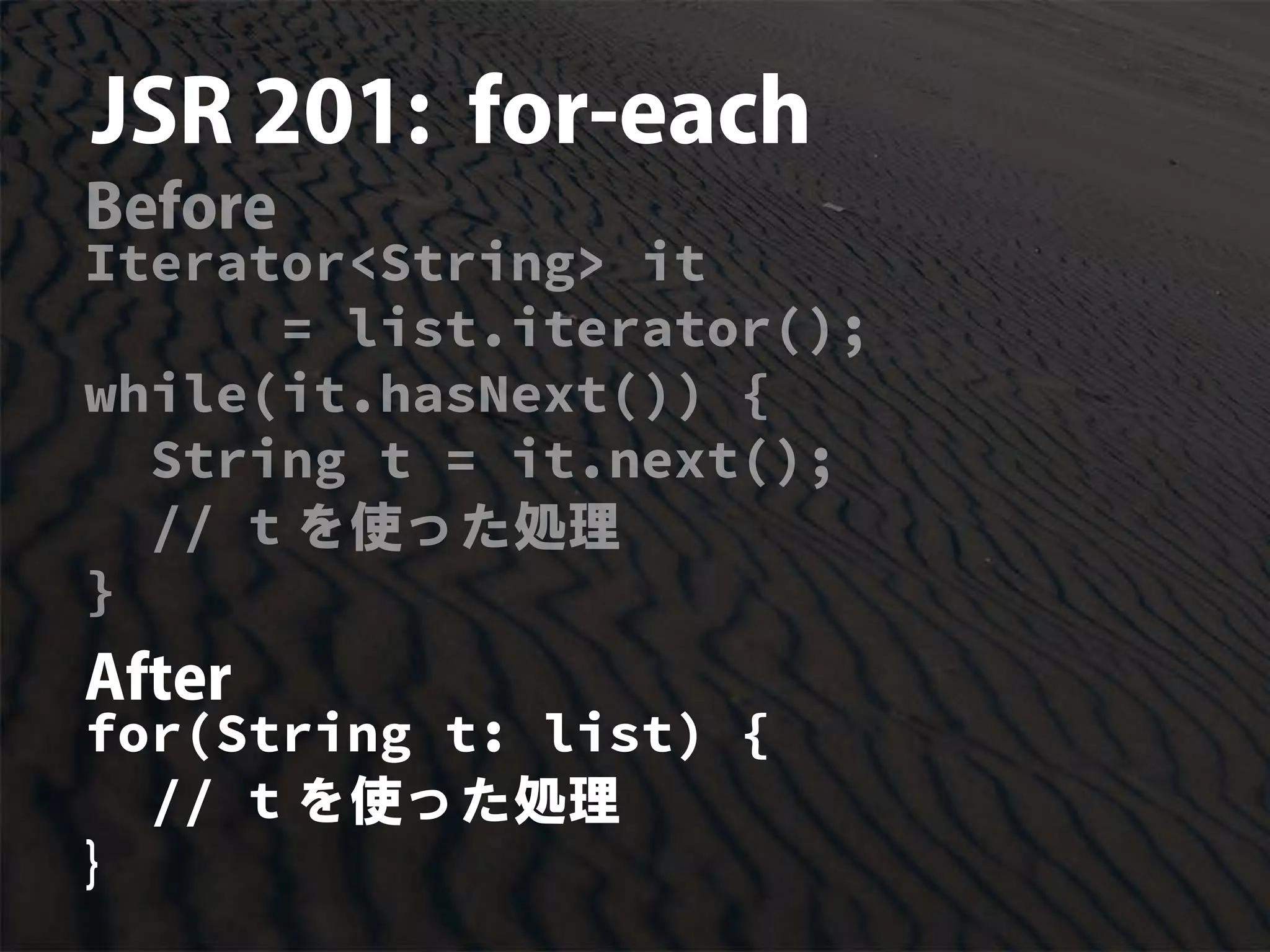 JSR 201: for-each

Before
Iterator<String> it
      = list.iterator();
while(it.hasNext()) {
  String t = it.next();
  // t を使った処理
}

After
for(String t: list) {
  // t を使った処理
}